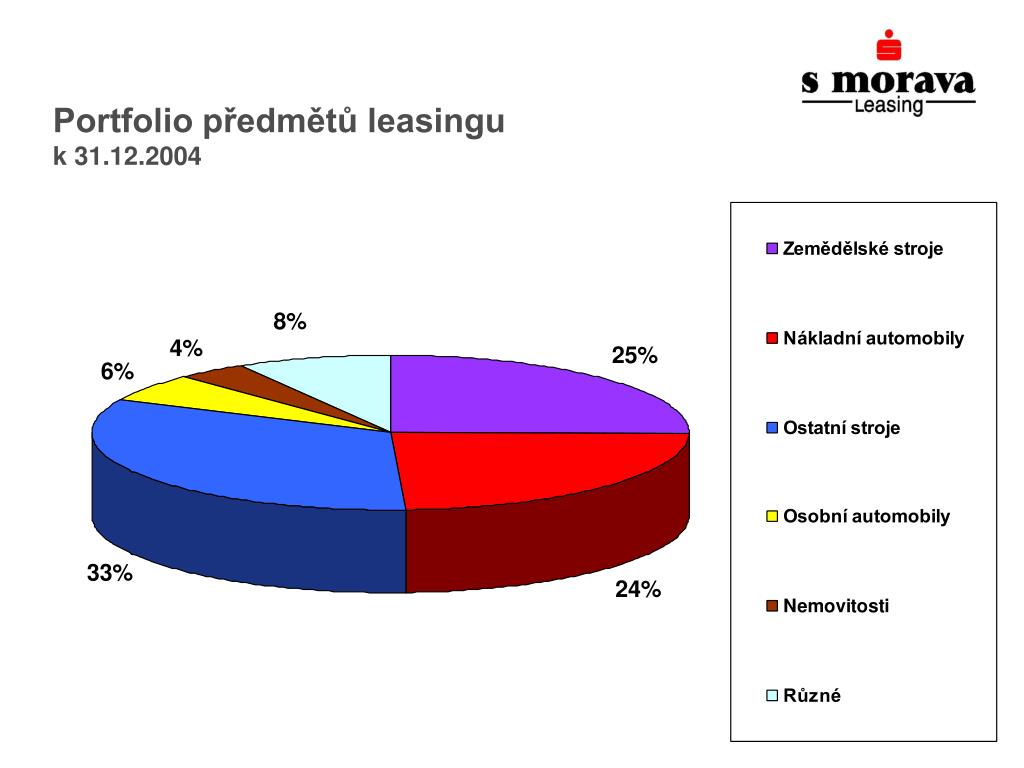 s morava
Leasing

Portfolio předmětů leasingu
k 31.12.2004

8%
4%
6%
25%
33%
24%

Zemědělské stroje
Nákladní automobily
Ostatní stroje
Osobní automobily
Nemovitosti
Různé